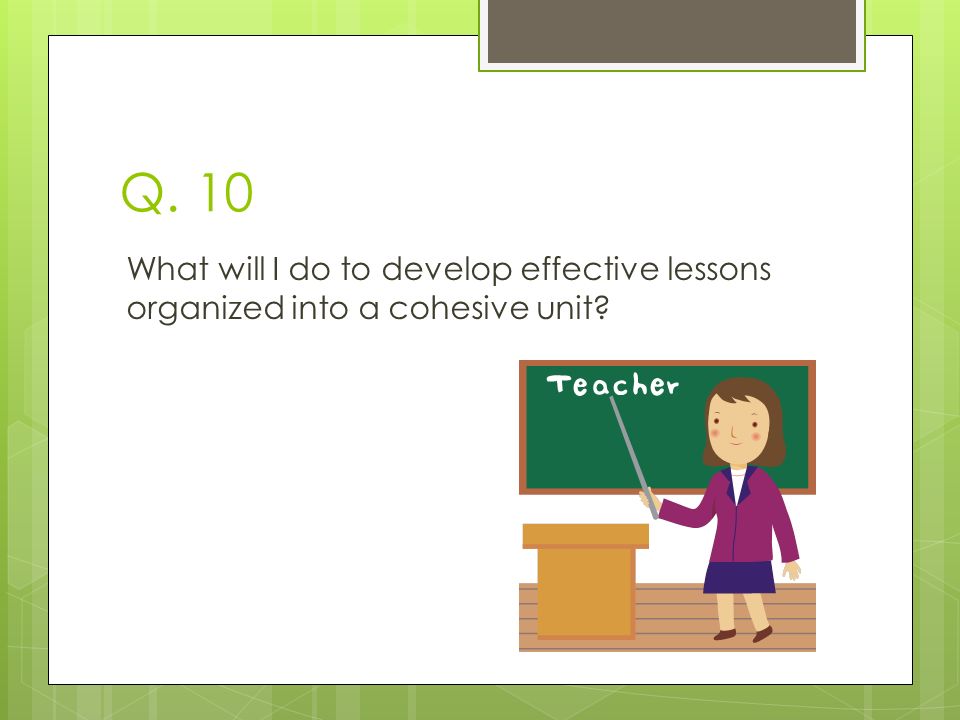 Q. 10

What will I do to develop effective lessons organized into a cohesive unit?

Teacher